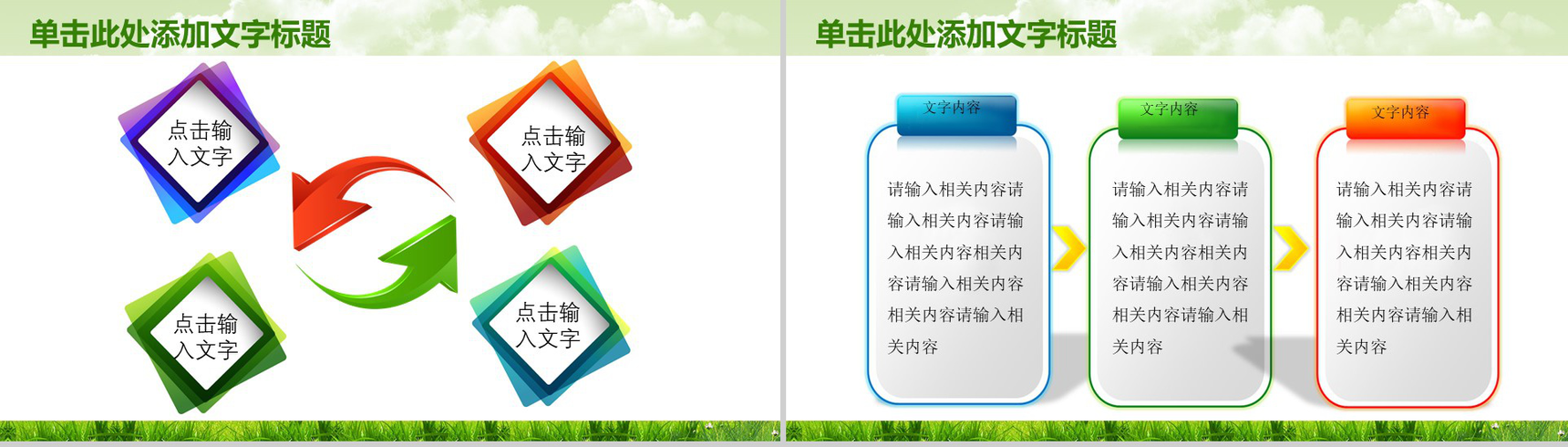 单击此处添加文字标题

点击输入文字

点击输入文字

点击输入文字

点击输入文字

单击此处添加文字标题

文字内容

请输入相关内容请输入相关内容请输入相关内容相关内容请输入相关内容相关内容请输入相关内容

文字内容

请输入相关内容请输入相关内容请输入相关内容相关内容请输入相关内容相关内容请输入相关内容

文字内容

请输入相关内容请输入相关内容请输入相关内容相关内容请输入相关内容相关内容请输入相关内容